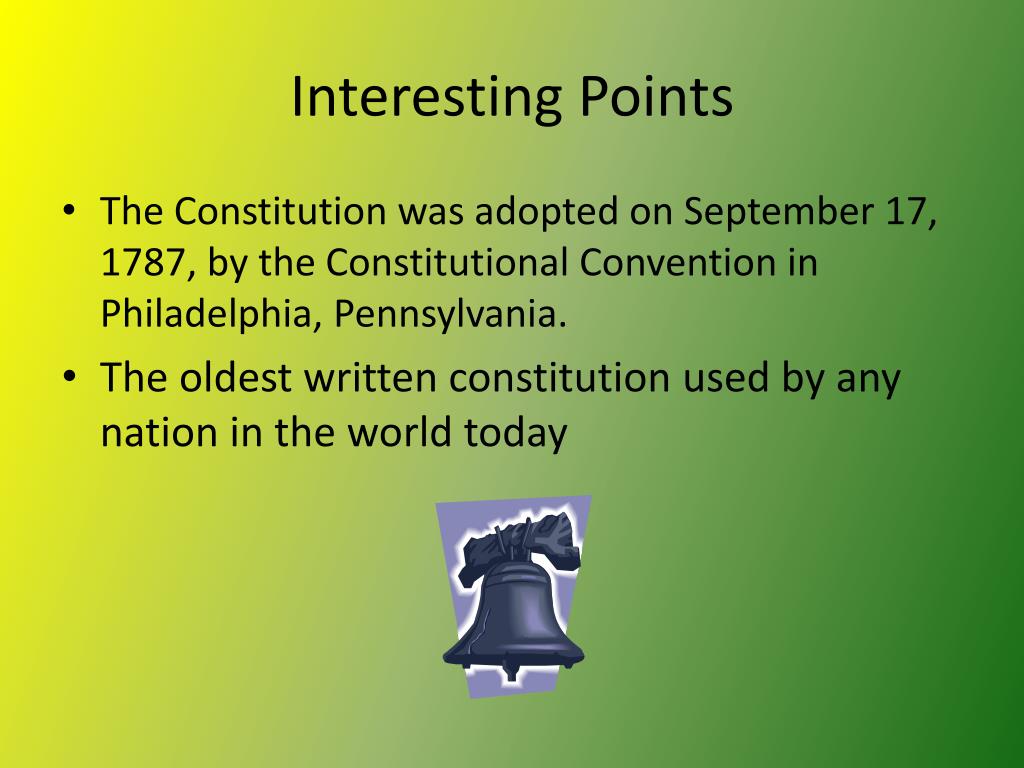 Interesting Points

• The Constitution was adopted on September 17, 1787, by the Constitutional Convention in Philadelphia, Pennsylvania.
• The oldest written constitution used by any nation in the world today